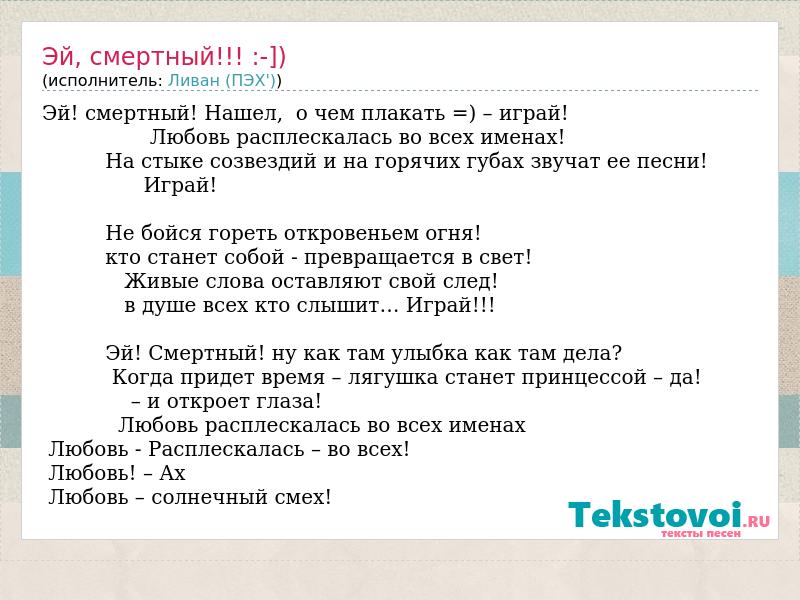 Эй, смертный!!! :-])
(исполнитель: Ливан (ПЭХ'))

Эй! смертный! Нашел, о чем плакать =) – играй!
Любовь расплескалась во всех именах!
На стыке созвездий и на горячих губах звучат ее песни!
Играй!

Не бойся гореть откровеньем огня!
кто станет собой - превращается в свет!
Живые слова оставляют свой след!
в душе всех кто слышит... Играй!!!

Эй! Смертный! ну как там улыбка как там дела?
Когда придет время – лягушка станет принцессой – да!
– и откроет глаза!
Любовь расплескалась во всех именах
Любовь - Расплескалась – во всех!
Любовь! – Ах
Любовь – солнечный смех!

Tekstovoi.RU
тексты песен